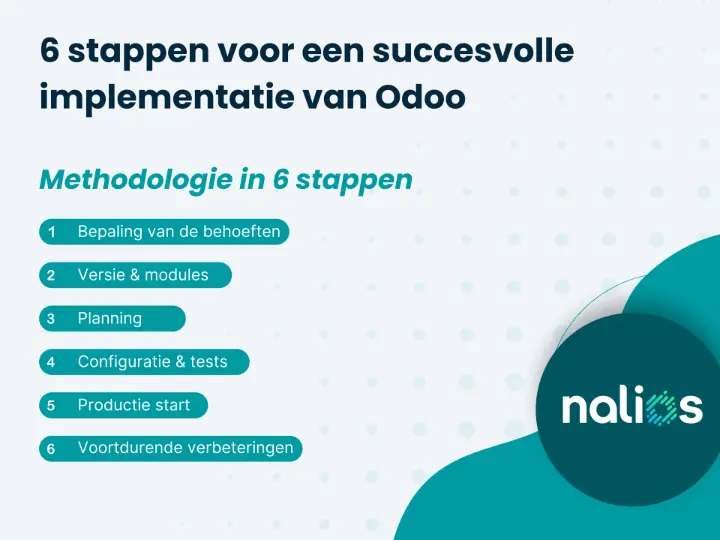 6 stappen voor een succesvolle implementatie van Odoo

Methodologie in 6 stappen

1 Bepaling van de behoeften
2 Versie & modules
3 Planning
4 Configuratie & tests
5 Productie start
6 Voortdurende verbeteringen

nalios